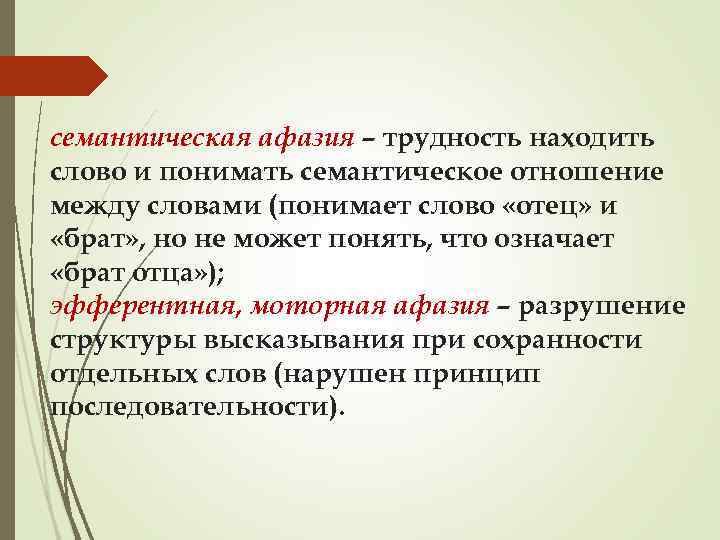 семантическая афазия – трудность находить слово и понимать семантическое отношение между словами (понимает слово «отец» и «брат», но не может понять, что означает «брат отца»);
эфферентная, моторная афазия – разрушение структуры высказывания при сохранности отдельных слов (нарушен принцип последовательности).